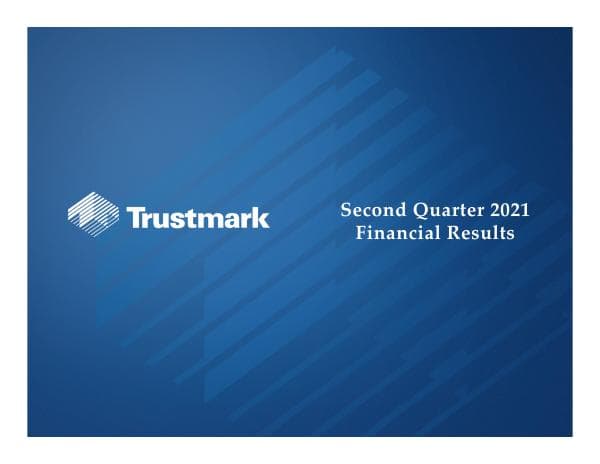 Trustmark

Second Quarter 2021
Financial Results